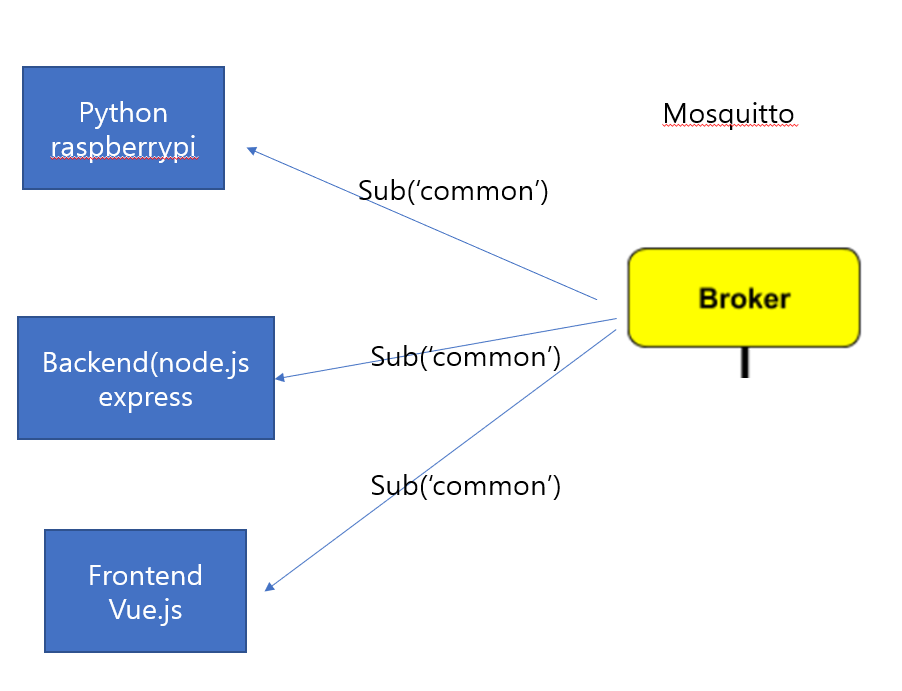 Python raspberrypi

Mosquitto

Sub('common')

Broker

Backend(node.js express

Sub('common')

Sub('common')

Frontend Vue.js